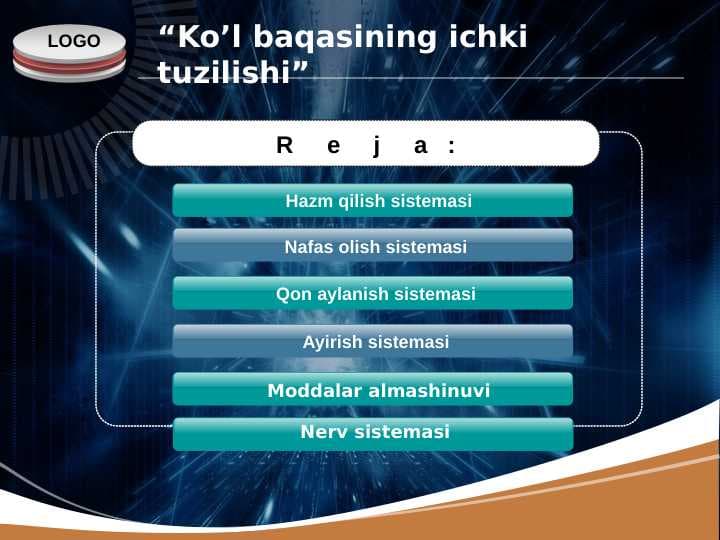 LOGO

“Ko’l baqasining ichki tuzilishi”

R e j a :

Hazm qilish sistemasi

Nafas olish sistemasi

Qon aylanish sistemasi

Ayirish sistemasi

Moddalar almashinuvi

Nerv sistemasi